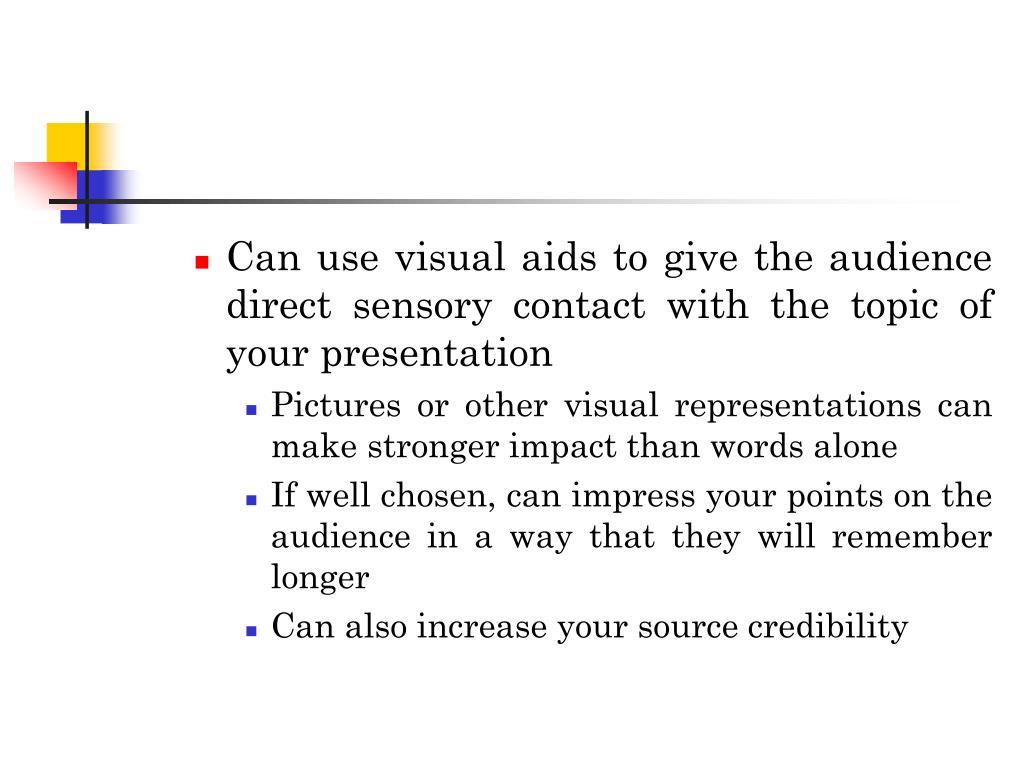 - Can use visual aids to give the audience direct sensory contact with the topic of your presentation
  - Pictures or other visual representations can make stronger impact than words alone
  - If well chosen, can impress your points on the audience in a way that they will remember longer
  - Can also increase your source credibility